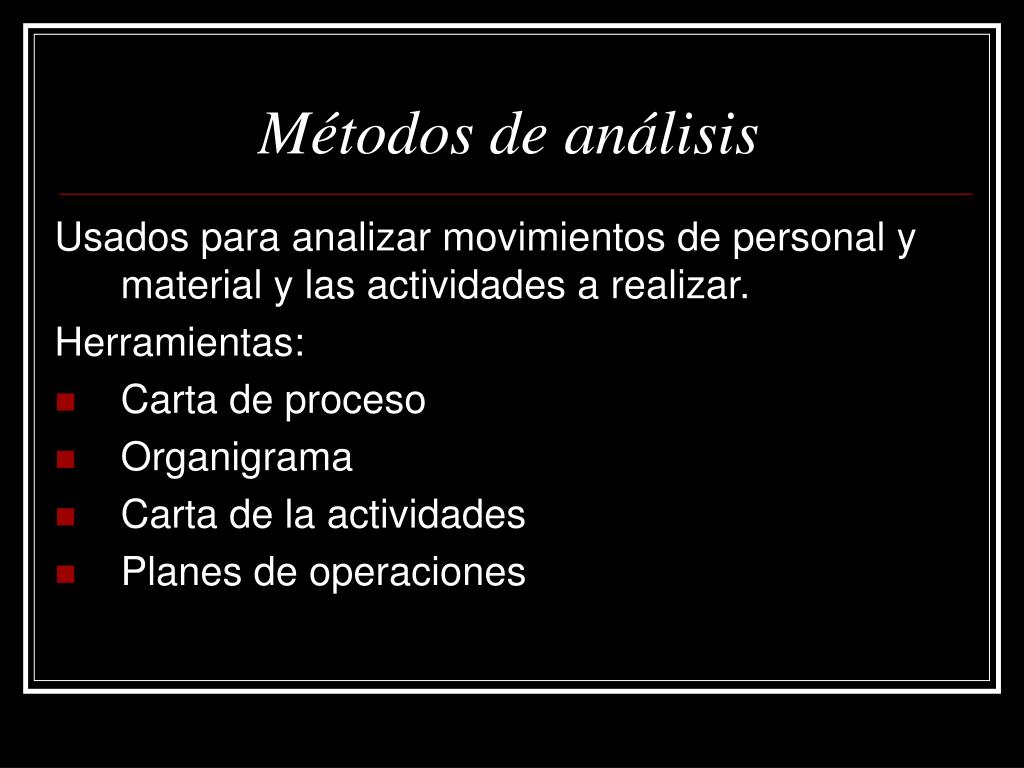 Métodos de análisis

Usados para analizar movimientos de personal y material y las actividades a realizar.

Herramientas:

- Carta de proceso
- Organigrama
- Carta de la actividades
- Planes de operaciones